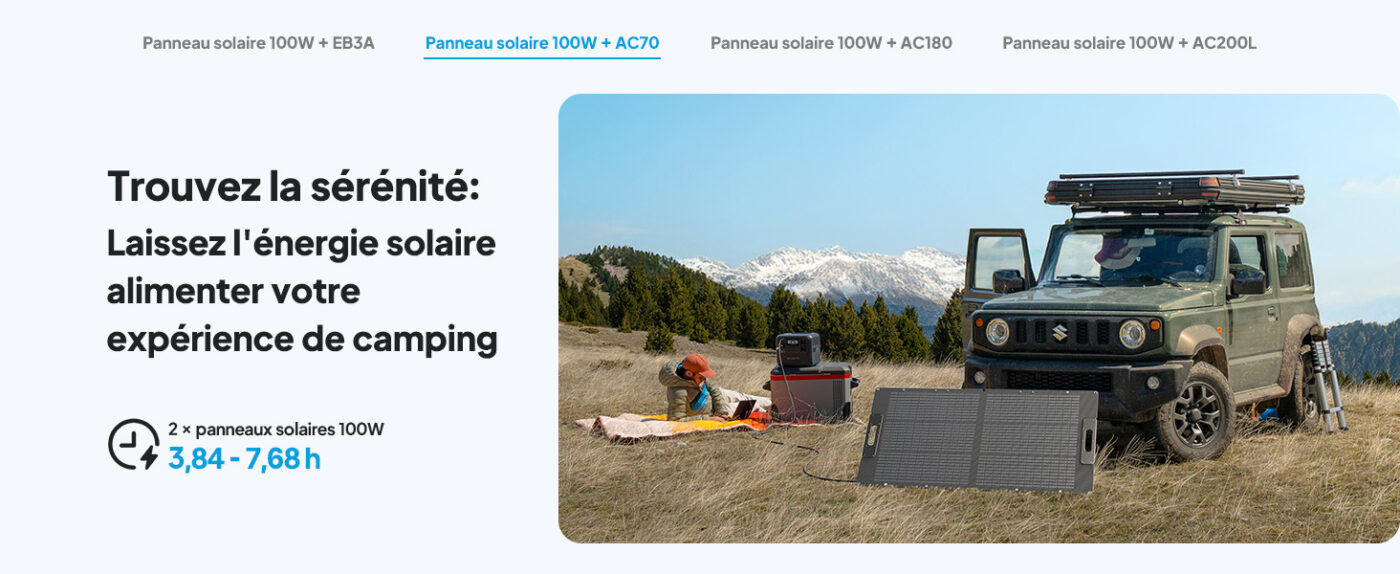 Panneau solaire 100W + EB3A    Panneau solaire 100W + AC70    Panneau solaire 100W + AC180    Panneau solaire 100W + AC200L

Trouvez la sérénité:
Laissez l'énergie solaire alimenter votre expérience de camping

2 × panneaux solaires 100W
3,84 - 7,68 h